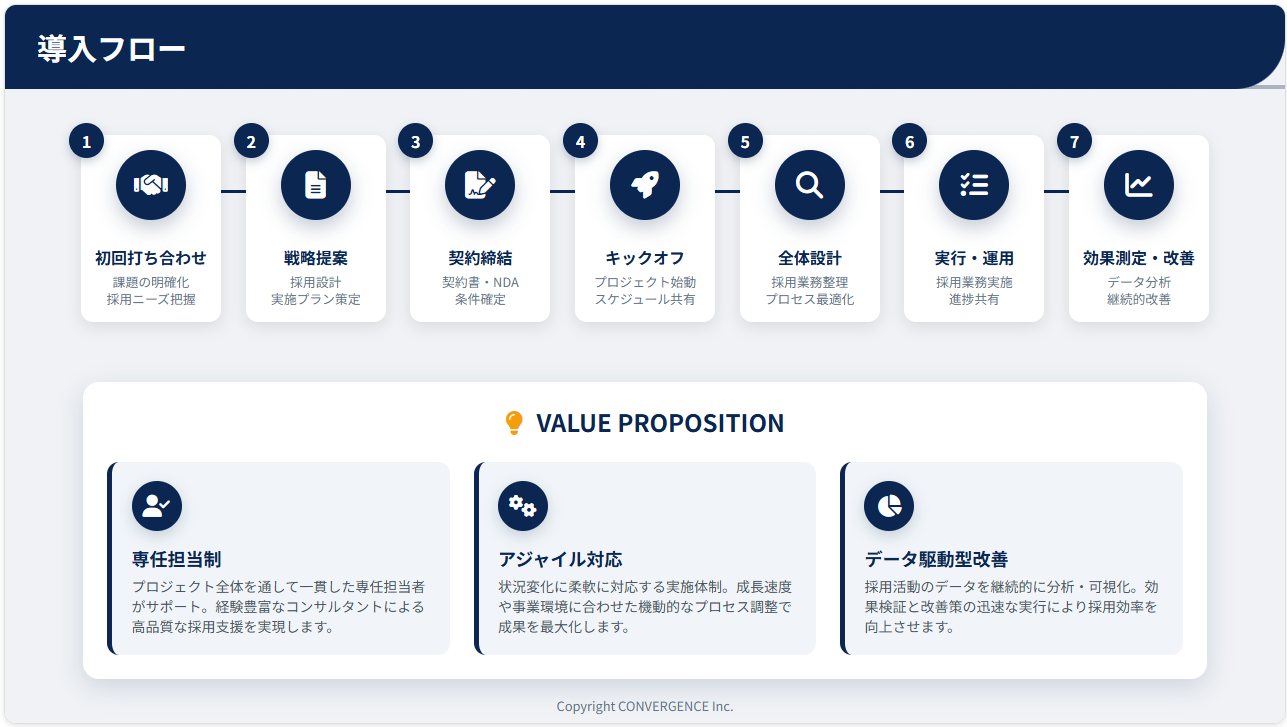 導入フロー

1
初回打ち合わせ
課題の明確化
採用ニーズ把握

2
戦略提案
採用設計
実施プラン策定

3
契約締結
契約書・NDA
条件確定

4
キックオフ
プロジェクト始動
スケジュール共有

5
全体設計
採用業務整理
プロセス最適化

6
実行・運用
採用業務実施
進捗共有

7
効果測定・改善
データ分析
継続的改善

VALUE PROPOSITION

専任担当制
プロジェクト全体を通して一貫した専任担当者がサポート。経験豊富なコンサルタントによる高品質な採用支援を実現します。

アジャイル対応
状況変化に柔軟に対応する実施体制。成長速度や事業環境に合わせた機動的なプロセス調整で成果を最大化します。

データ駆動型改善
採用活動のデータを継続的に分析・可視化。効果検証と改善策の迅速な実行により採用効率を向上させます。

Copyright CONVERGENCE Inc.